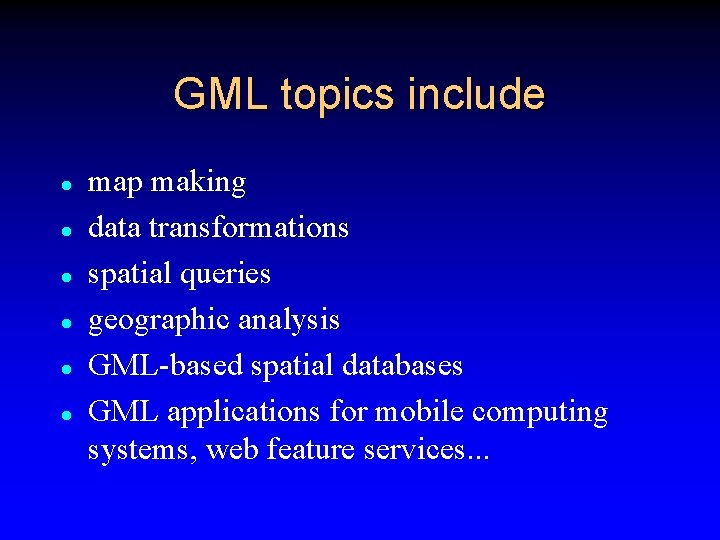 GML topics include

- map making
- data transformations
- spatial queries
- geographic analysis
- GML-based spatial databases
- GML applications for mobile computing systems, web feature services...